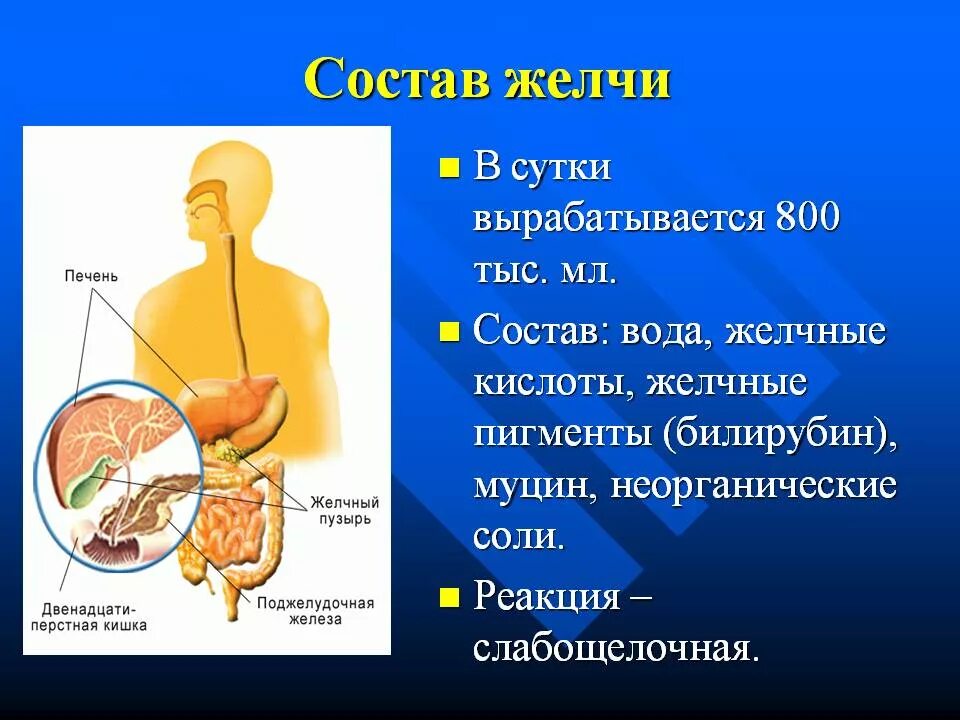 Состав желчи

Печень

Желчный пузырь

Двенадцатиперстная кишка

Поджелудочная железа

- В сутки вырабатывается 800 тыс. мл.
- Состав: вода, желчные кислоты, желчные пигменты (билирубин), муцин, неорганические соли.
- Реакция – слабощелочная.